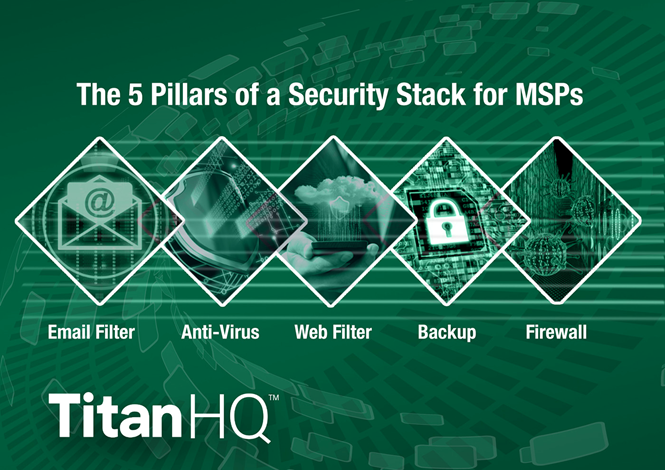 The 5 Pillars of a Security Stack for MSPs

@

Email Filter
Anti-Virus
Web Filter
Backup
Firewall

TitanHQ™